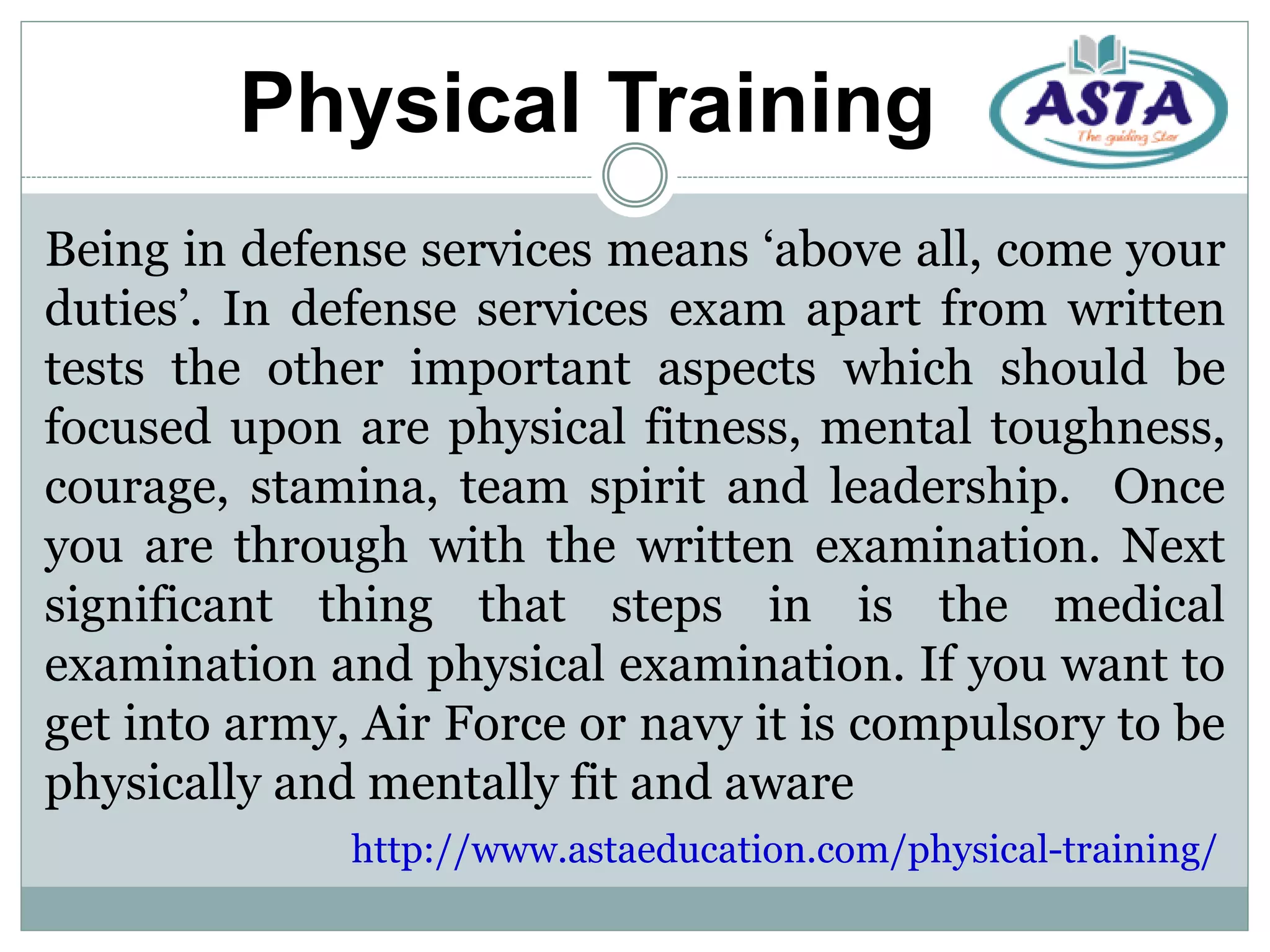 Physical Training

ASTA
The guiding Star

Being in defense services means ‘above all, come your duties’. In defense services exam apart from written tests the other important aspects which should be focused upon are physical fitness, mental toughness, courage, stamina, team spirit and leadership. Once you are through with the written examination. Next significant thing that steps in is the medical examination and physical examination. If you want to get into army, Air Force or navy it is compulsory to be physically and mentally fit and aware

http://www.astaeducation.com/physical-training/